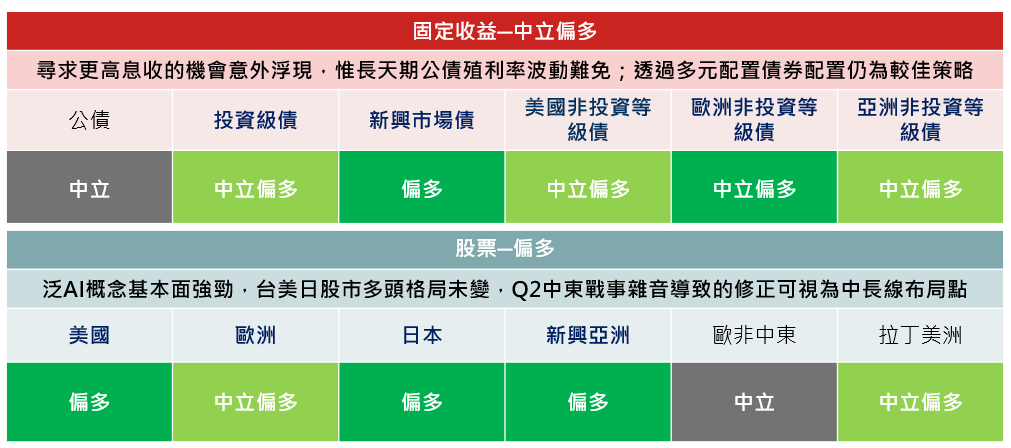 固定收益—中立偏多

尋求更高息收的機會意外浮現，惟長天期公債殖利率波動難免；透過多元配置債券配置仍為較佳策略

| 公債 | 投資級債 | 新興市場債 | 美國非投資等級債 | 歐洲非投資等級債 | 亞洲非投資等級債 |
|---|---|---|---|---|---|
| 中立 | 中立偏多 | 偏多 | 中立偏多 | 中立偏多 | 中立偏多 |

股票—偏多

泛AI概念基本面強勁，台美日股市多頭格局未變，Q2中東戰事雜音導致的修正可視為中長線布局點

| 美國 | 歐洲 | 日本 | 新興亞洲 | 歐非中東 | 拉丁美洲 |
|---|---|---|---|---|---|
| 偏多 | 中立偏多 | 偏多 | 偏多 | 中立 | 中立偏多 |